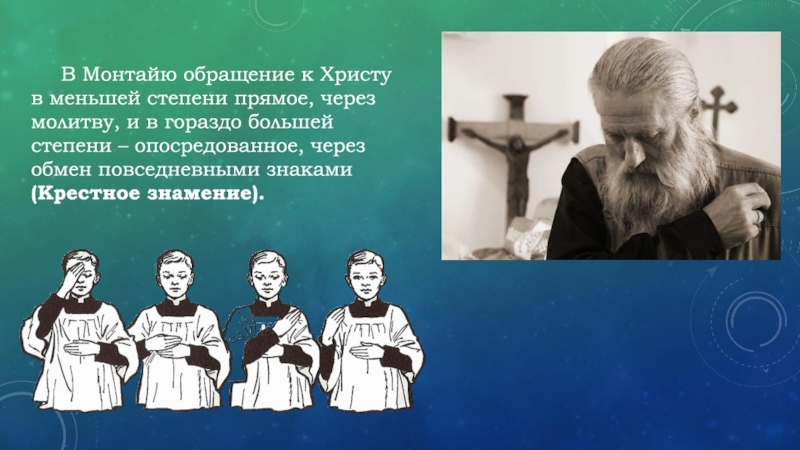 В Монтайю обращение к Христу в меньшей степени прямое, через молитву, и в гораздо большей степени – опосредованное, через обмен повседневными знаками (Крестное знамение).